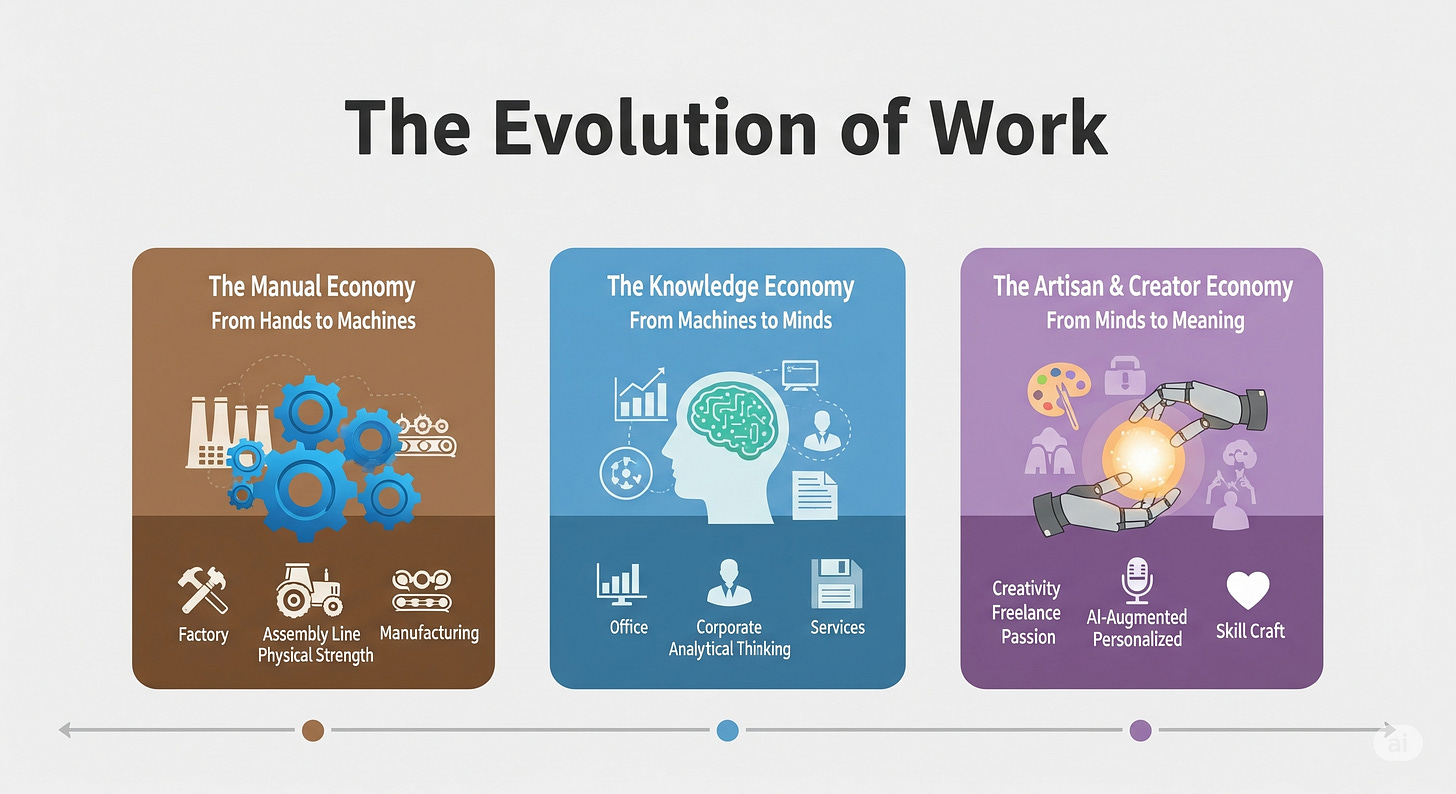 The Evolution of Work

The Manual Economy
From Hands to Machines

Factory
Assembly Line
Physical Strength
Manufacturing

The Knowledge Economy
From Machines to Minds

Office
Corporate
Analytical Thinking
Services

The Artisan & Creator Economy
From Minds to Meaning

Creativity
Freelance
Passion
AI-Augmented
Personalized
Skill Craft

ai